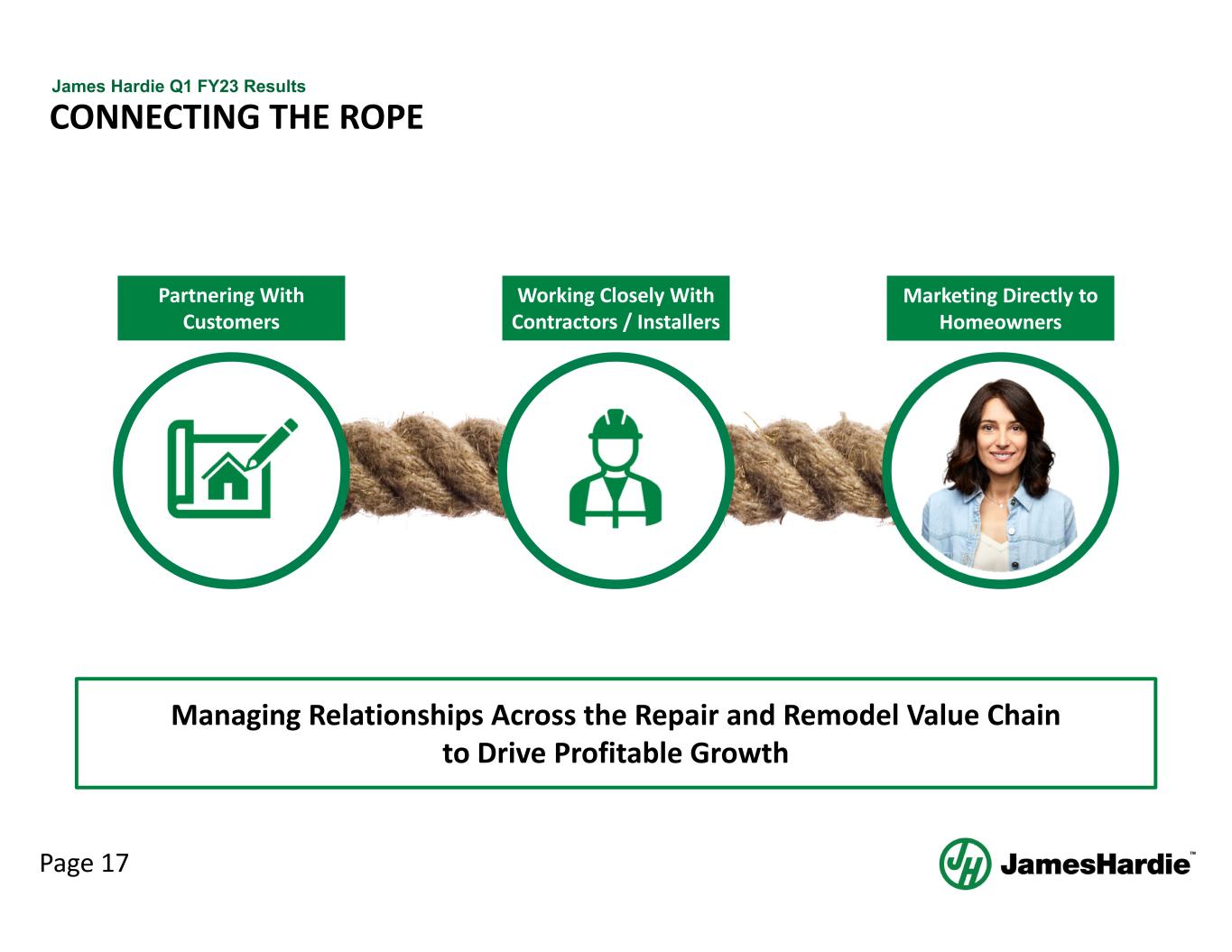 James Hardie Q1 FY23 Results
CONNECTING THE ROPE

Partnering With Customers

Working Closely With Contractors / Installers

Marketing Directly to Homeowners

Managing Relationships Across the Repair and Remodel Value Chain to Drive Profitable Growth

Page 17

JH JamesHardie™